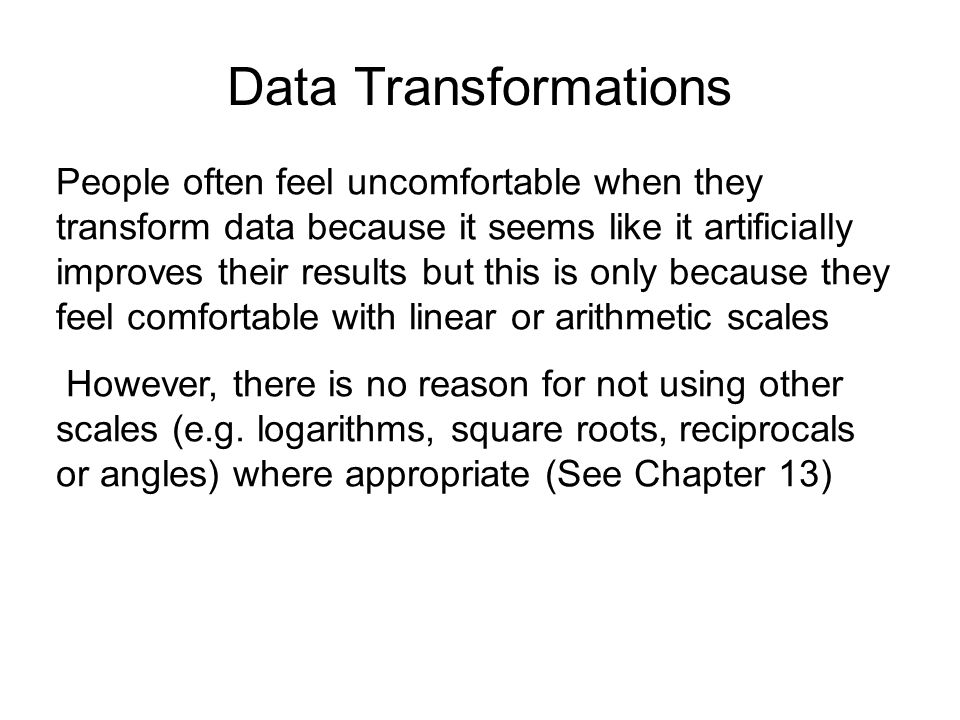 Data Transformations

People often feel uncomfortable when they transform data because it seems like it artificially improves their results but this is only because they feel comfortable with linear or arithmetic scales

However, there is no reason for not using other scales (e.g. logarithms, square roots, reciprocals or angles) where appropriate (See Chapter 13)